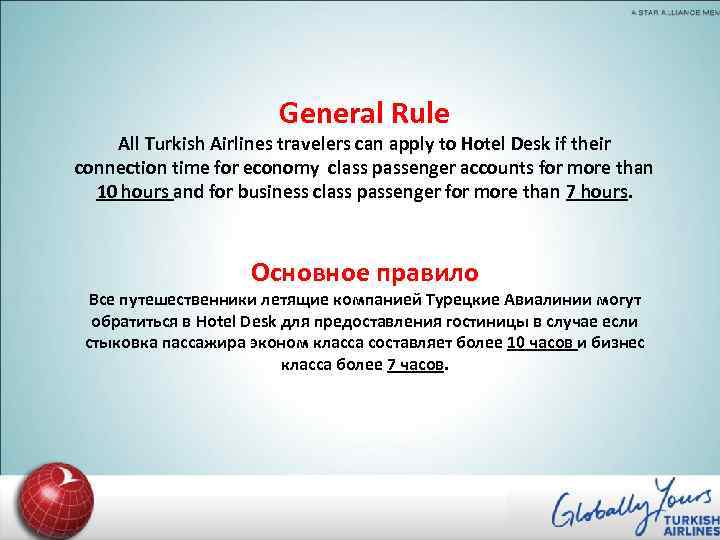 A STAR ALLIANCE MEM

General Rule

All Turkish Airlines travelers can apply to Hotel Desk if their connection time for economy class passenger accounts for more than 10 hours and for business class passenger for more than 7 hours.

Основное правило

Все путешественники летящие компанией Турецкие Авиалинии могут обратиться в Hotel Desk для предоставления гостиницы в случае если стыковка пассажира эконом класса составляет более 10 часов и бизнес класса более 7 часов.

Globally Yours
TURKISH AIRLINES